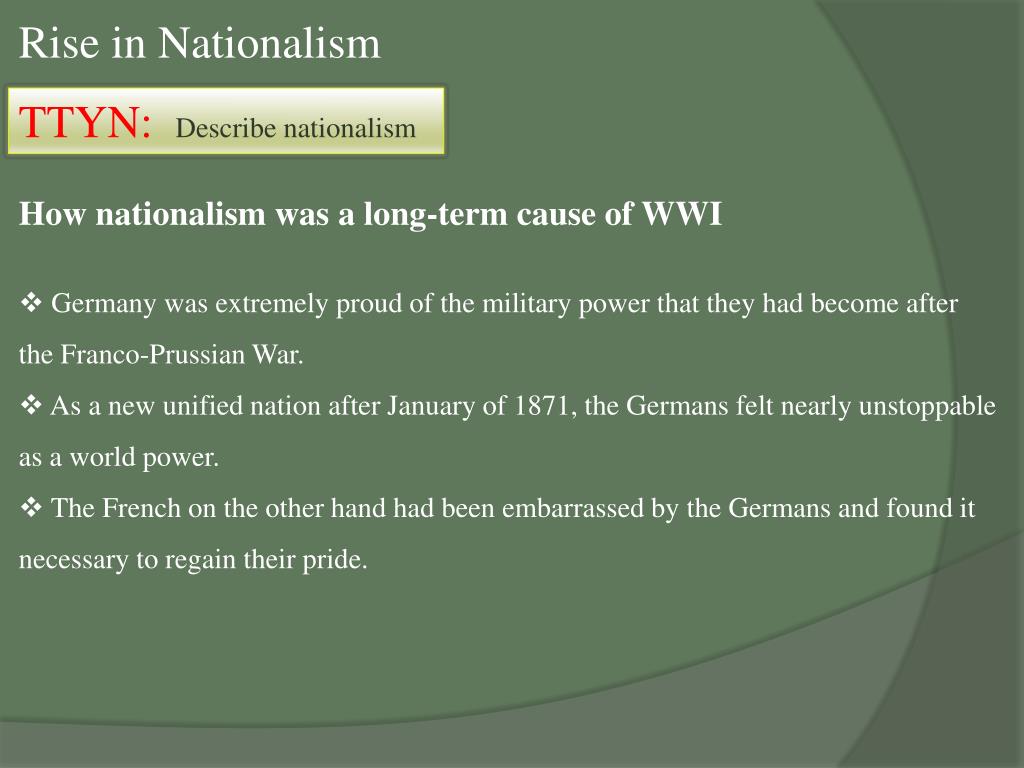 Rise in Nationalism

TTYN: Describe nationalism

How nationalism was a long-term cause of WWI

❖ Germany was extremely proud of the military power that they had become after the Franco-Prussian War.

❖ As a new unified nation after January of 1871, the Germans felt nearly unstoppable as a world power.

❖ The French on the other hand had been embarrassed by the Germans and found it necessary to regain their pride.